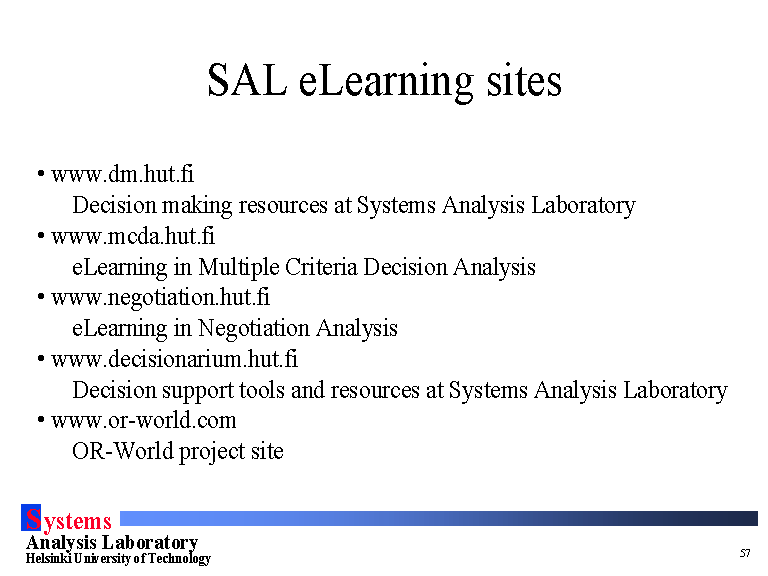 SAL eLearning sites

• www.dm.hut.fi
Decision making resources at Systems Analysis Laboratory
• www.mcda.hut.fi
eLearning in Multiple Criteria Decision Analysis
• www.negotiation.hut.fi
eLearning in Negotiation Analysis
• www.decisionarium.hut.fi
Decision support tools and resources at Systems Analysis Laboratory
• www.or-world.com
OR-World project site

Systems
Analysis Laboratory
Helsinki University of Technology

57